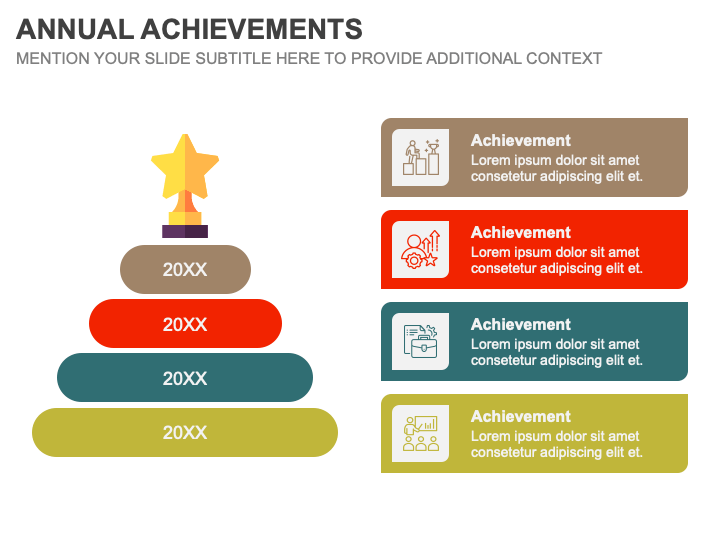 ANNUAL ACHIEVEMENTS
MENTION YOUR SLIDE SUBTITLE HERE TO PROVIDE ADDITIONAL CONTEXT

20XX

20XX

20XX

20XX

Achievement
Lorem ipsum dolor sit amet consetetur adipiscing elit et.

Achievement
Lorem ipsum dolor sit amet consetetur adipiscing elit et.

Achievement
Lorem ipsum dolor sit amet consetetur adipiscing elit et.

Achievement
Lorem ipsum dolor sit amet consetetur adipiscing elit et.